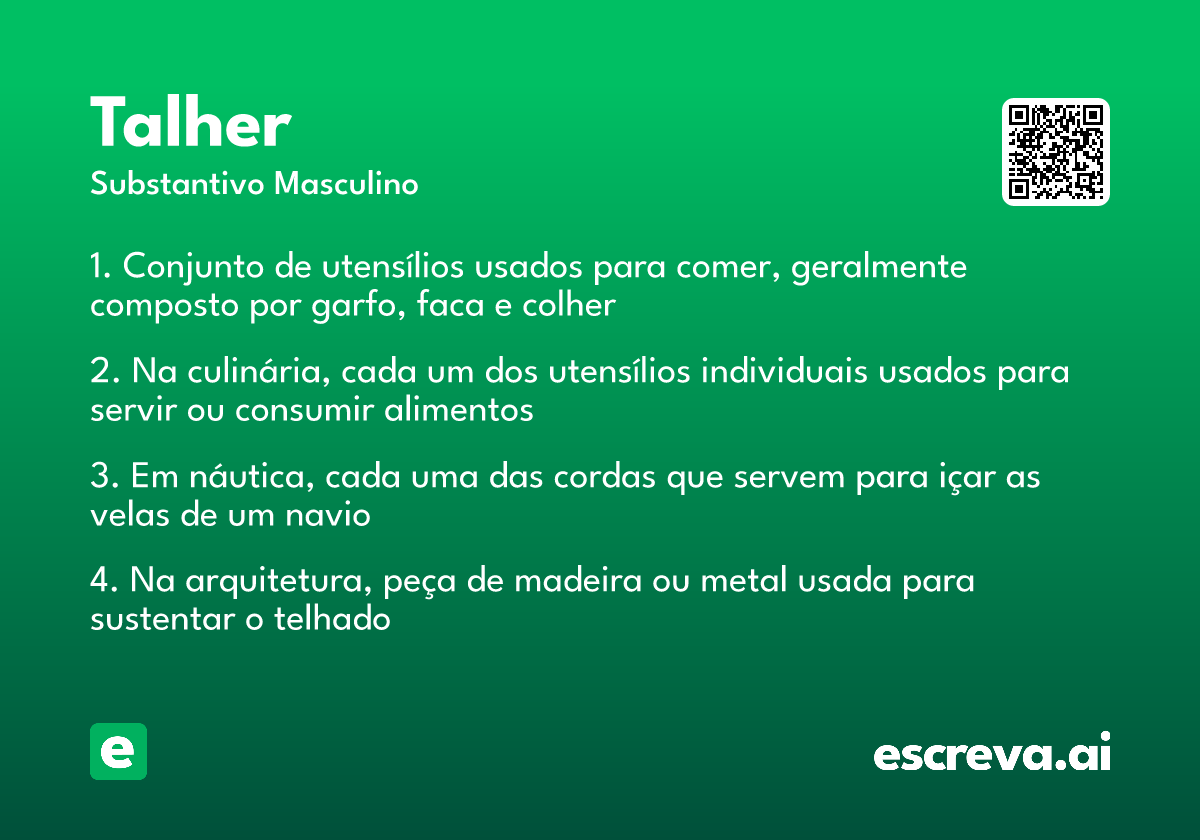 Talher
Substantivo Masculino

1. Conjunto de utensílios usados para comer, geralmente composto por garfo, faca e colher

2. Na culinária, cada um dos utensílios individuais usados para servir ou consumir alimentos

3. Em náutica, cada uma das cordas que servem para içar as velas de um navio

4. Na arquitetura, peça de madeira ou metal usada para sustentar o telhado

e

escreva.ai